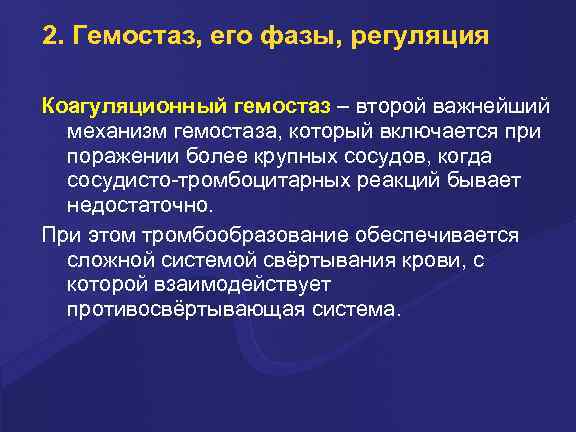 2. Гемостаз, его фазы, регуляция

Коагуляционный гемостаз – второй важнейший механизм гемостаза, который включается при поражении более крупных сосудов, когда сосудисто-тромбоцитарных реакций бывает недостаточно.

При этом тромбообразование обеспечивается сложной системой свёртывания крови, с которой взаимодействует противосвёртывающая система.